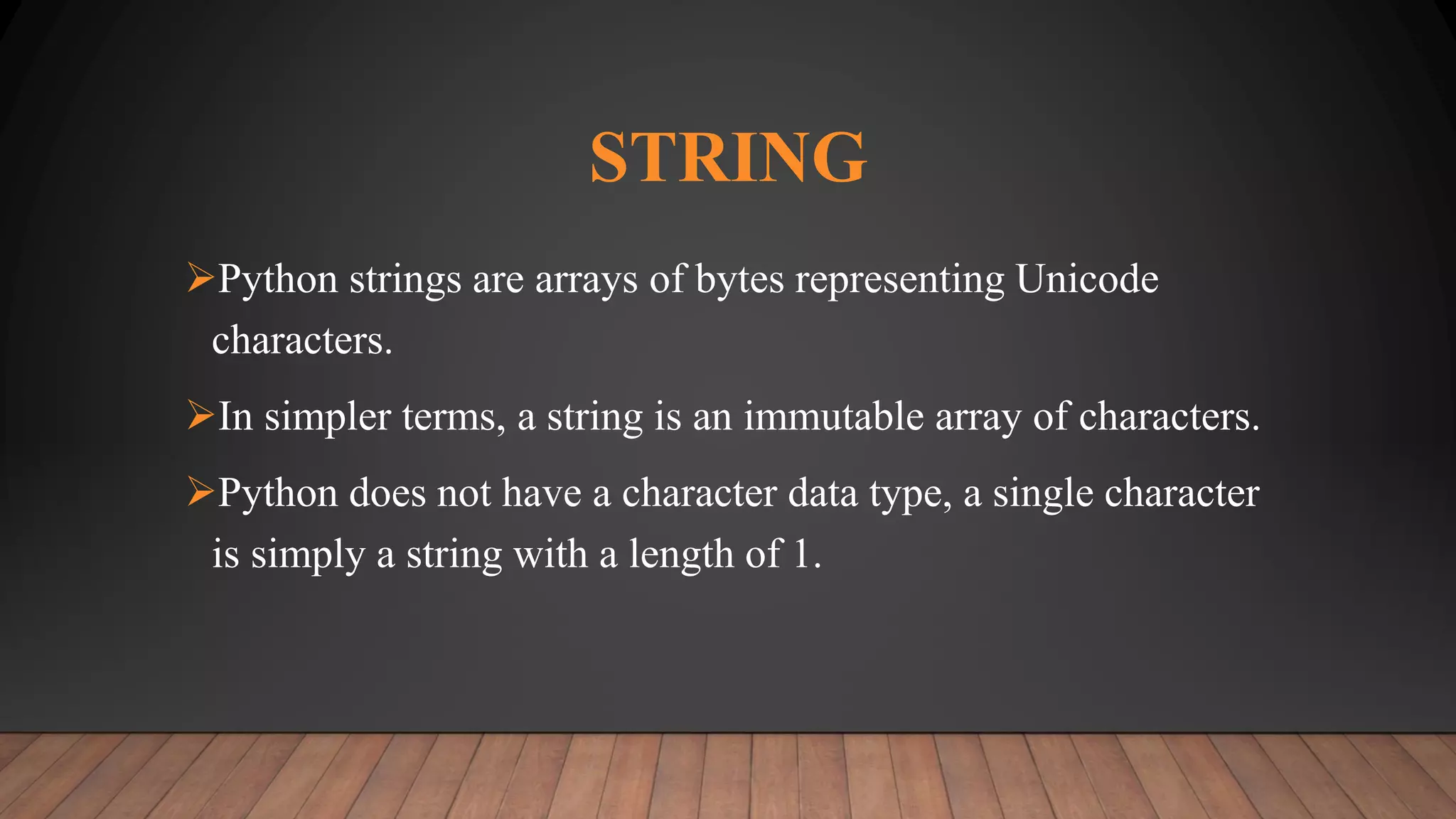 STRING

➢Python strings are arrays of bytes representing Unicode characters.

➢In simpler terms, a string is an immutable array of characters.

➢Python does not have a character data type, a single character is simply a string with a length of 1.